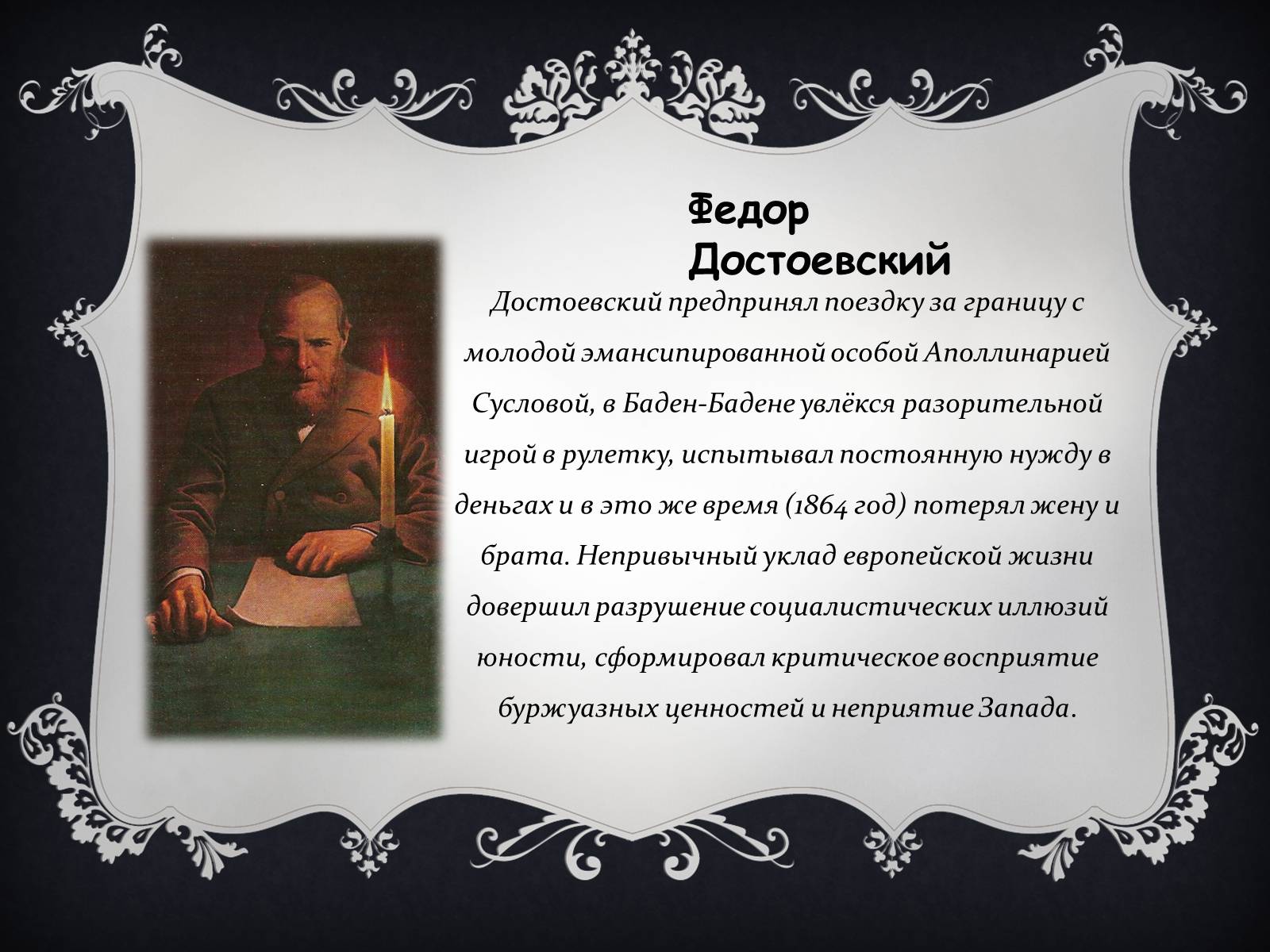 Федор Достоевский

Достоевский предпринял поездку за границу с молодой эмансипированной особой Аполлинарией Сусловой, в Баден-Бадене увлёкся разорительной игрой в рулетку, испытывал постоянную нужду в деньгах и в это же время (1864 год) потерял жену и брата. Непривычный уклад европейской жизни довершил разрушение социалистических иллюзий юности, сформировал критическое восприятие буржуазных ценностей и неприятие Запада.